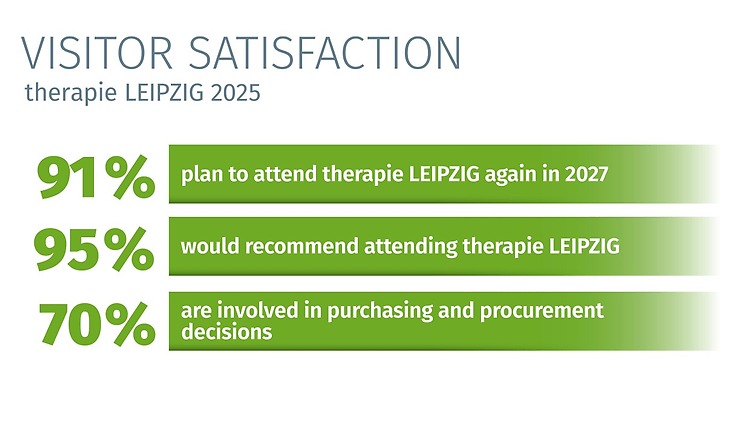 VISITOR SATISFACTION
therapie LEIPZIG 2025

91% plan to attend therapie LEIPZIG again in 2027

95% would recommend attending therapie LEIPZIG

70% are involved in purchasing and procurement decisions